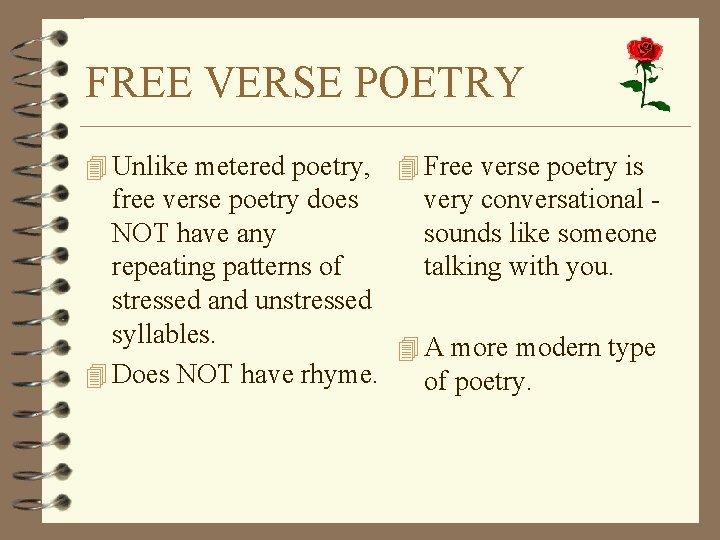 FREE VERSE POETRY

Unlike metered poetry, free verse poetry does NOT have any repeating patterns of stressed and unstressed syllables.

Does NOT have rhyme.

Free verse poetry is very conversational - sounds like someone talking with you.

A more modern type of poetry.